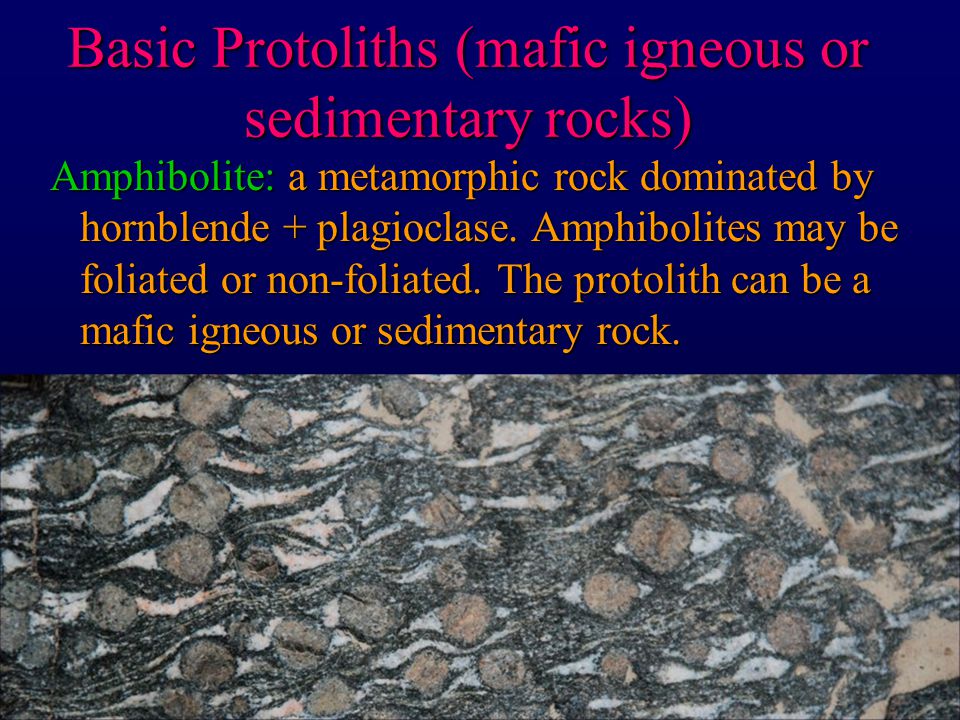 Basic Protoliths (mafic igneous or sedimentary rocks)

Amphibolite: a metamorphic rock dominated by hornblende + plagioclase. Amphibolites may be foliated or non-foliated. The protolith can be a mafic igneous or sedimentary rock.